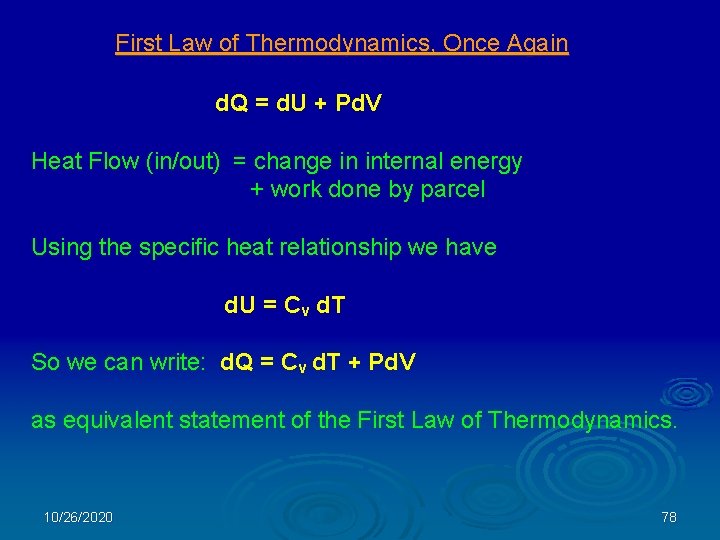 First Law of Thermodynamics, Once Again

$dQ = dU + PdV$

Heat Flow (in/out) = change in internal energy + work done by parcel

Using the specific heat relationship we have

$dU = C_v\, dT$

So we can write: $dQ = C_v\, dT + PdV$

as equivalent statement of the First Law of Thermodynamics.

10/26/2020

78